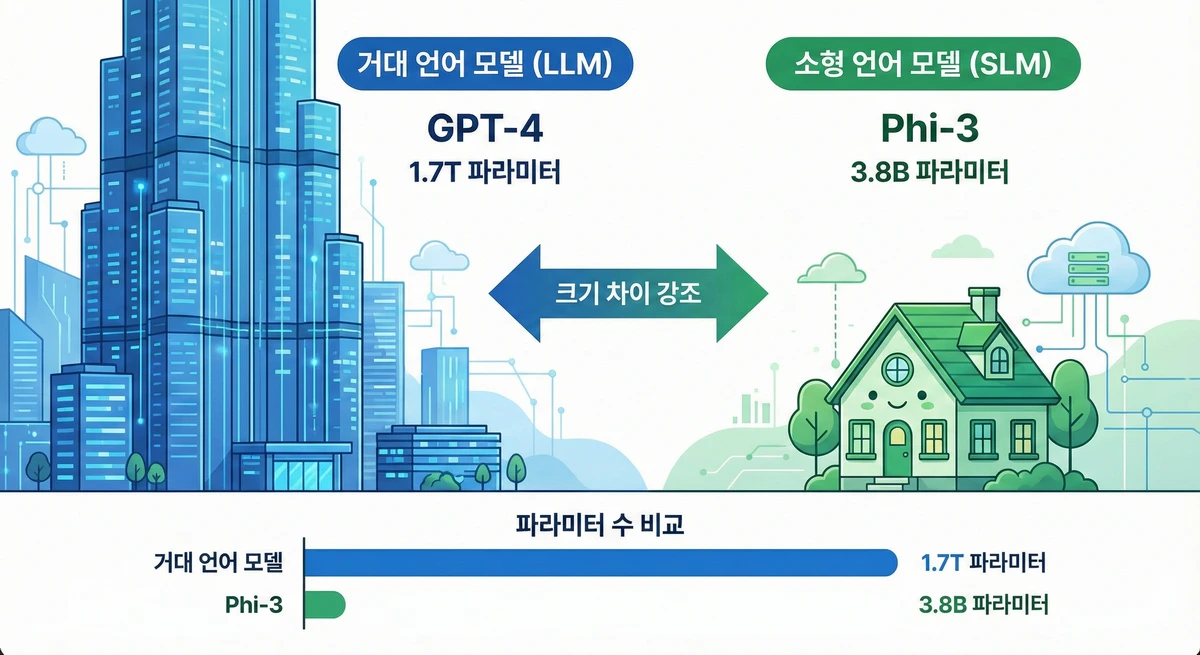 거대 언어 모델 (LLM)

GPT-4

1.7T 파라미터

소형 언어 모델 (SLM)

Phi-3

3.8B 파라미터

크기 차이 강조

파라미터 수 비교

거대 언어 모델

1.7T 파라미터

Phi-3

3.8B 파라미터